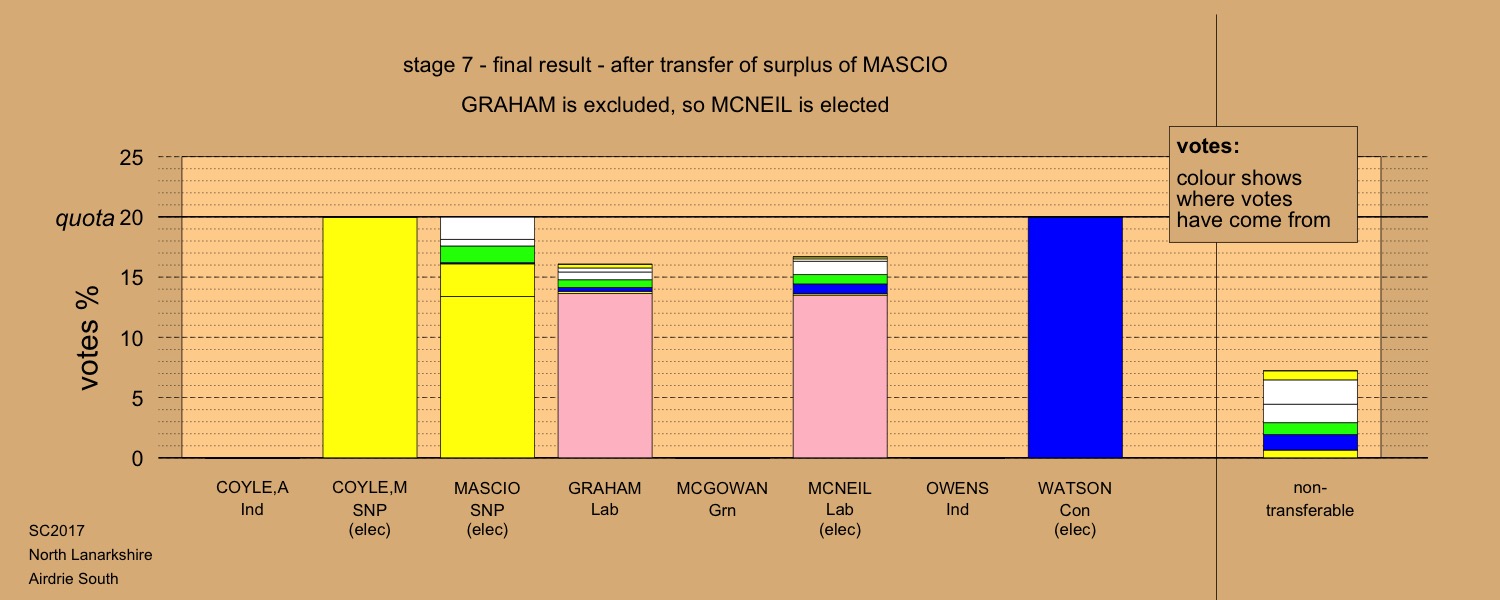 stage 7 - final result - after transfer of surplus of MASCIO

GRAHAM is excluded, so MCNEIL is elected

votes:
colour shows where votes have come from

25
quota 20
15
10
5
0

votes %

COYLE,A Ind

COYLE,M SNP (elec)

MASCIO SNP (elec)

GRAHAM Lab

MCGOWAN Grn

MCNEIL Lab (elec)

OWENS Ind

WATSON Con (elec)

non-transferable

SC2017
North Lanarkshire
Airdrie South